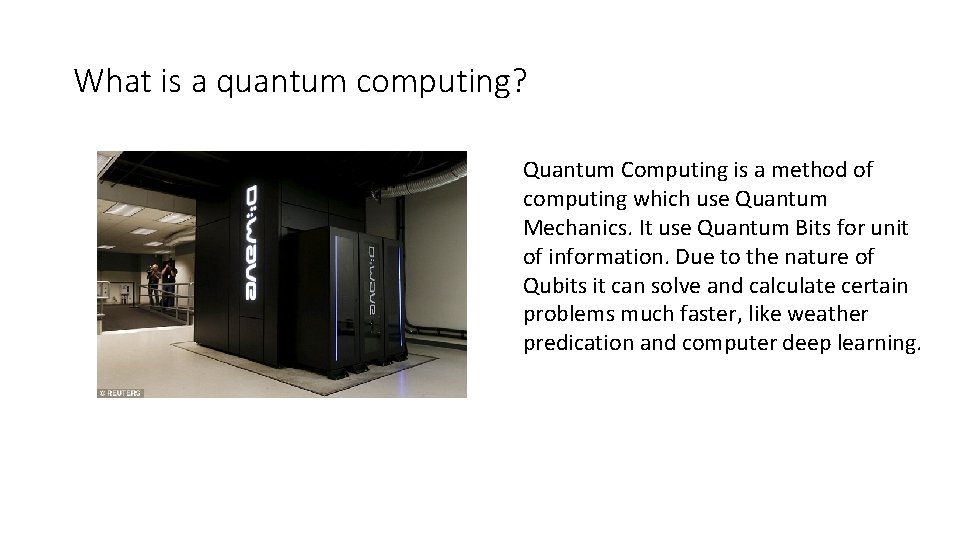 What is a quantum computing?

D:WAVE

D:WAVE

© REUTERS

Quantum Computing is a method of computing which use Quantum Mechanics. It use Quantum Bits for unit of information. Due to the nature of Qubits it can solve and calculate certain problems much faster, like weather predication and computer deep learning.